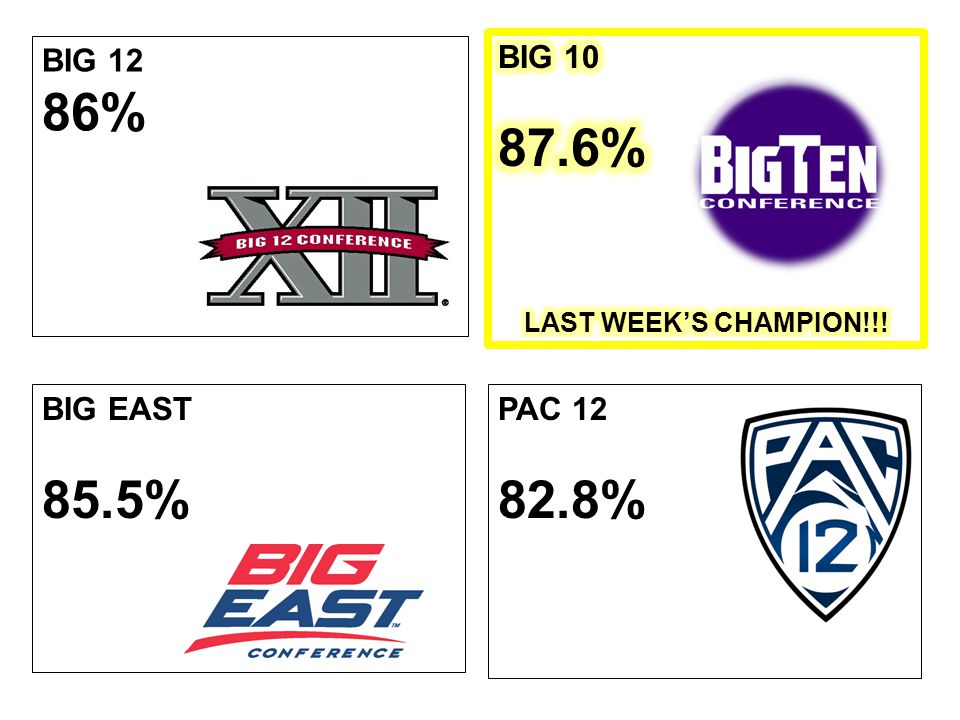 BIG 12

86%

XII

BIG 12 CONFERENCE

BIG 10

87.6%

BIGTEN

CONFERENCE

LAST WEEK'S CHAMPION!!!

BIG EAST

85.5%

BIG EAST

CONFERENCE

PAC 12

82.8%

PAC 12